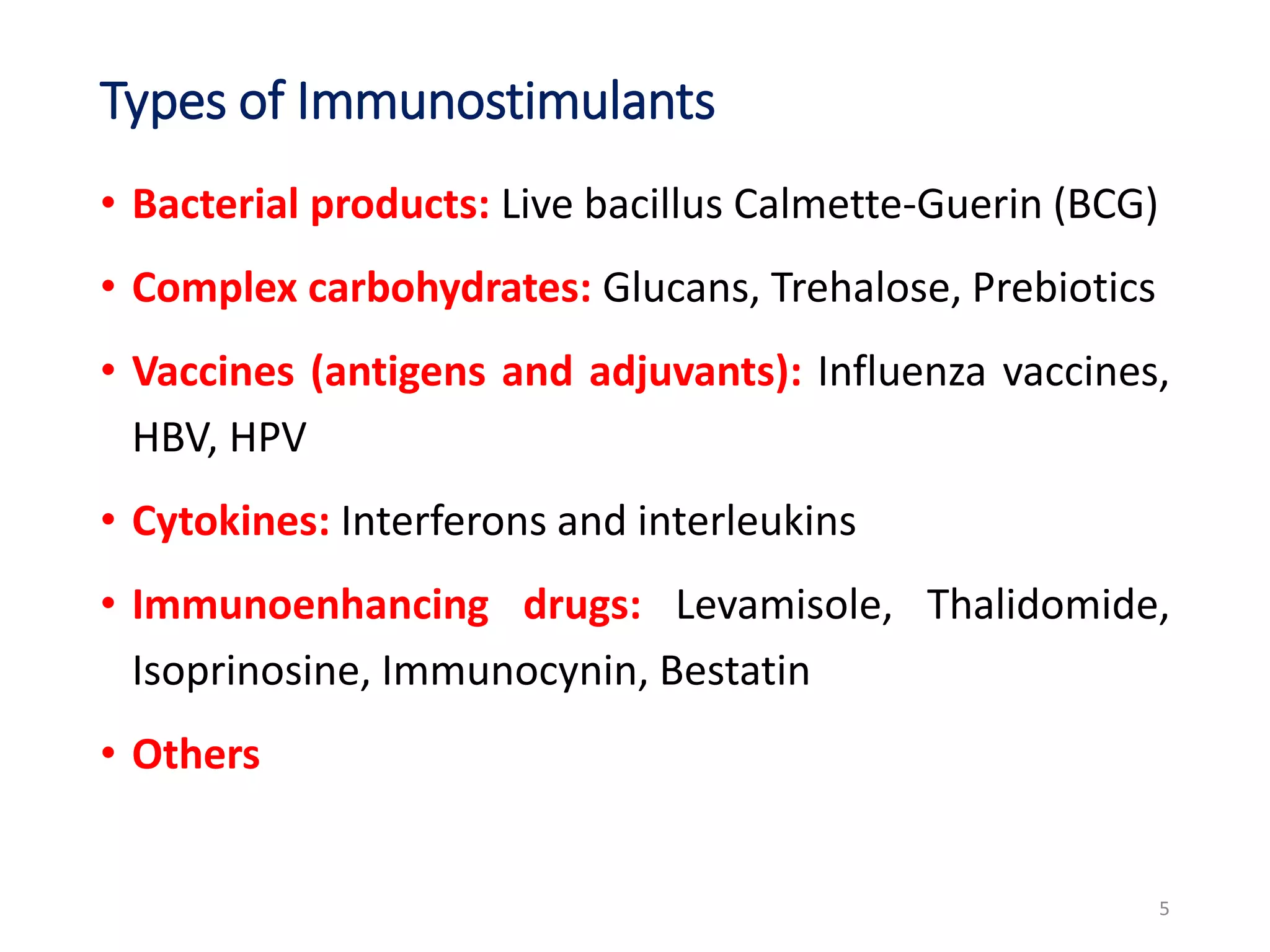 Types of Immunostimulants

• Bacterial products: Live bacillus Calmette-Guerin (BCG)

• Complex carbohydrates: Glucans, Trehalose, Prebiotics

• Vaccines (antigens and adjuvants): Influenza vaccines, HBV, HPV

• Cytokines: Interferons and interleukins

• Immunoenhancing drugs: Levamisole, Thalidomide, Isoprinosine, Immunocynin, Bestatin

• Others

5